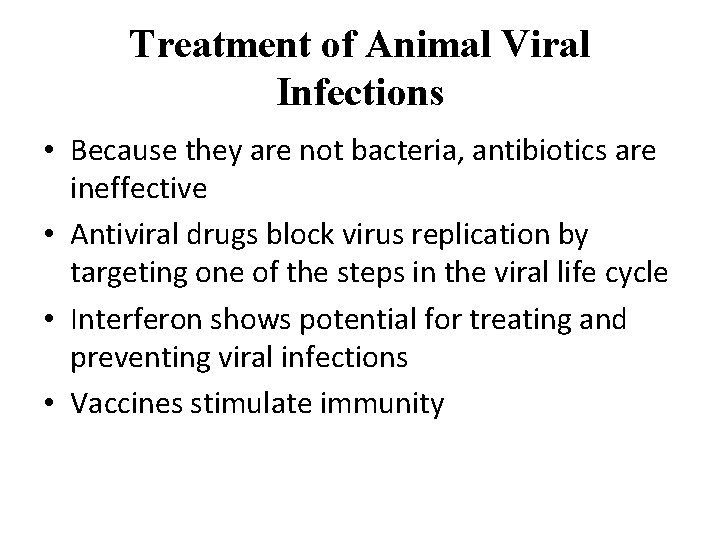 Treatment of Animal Viral Infections

• Because they are not bacteria, antibiotics are ineffective
• Antiviral drugs block virus replication by targeting one of the steps in the viral life cycle
• Interferon shows potential for treating and preventing viral infections
• Vaccines stimulate immunity